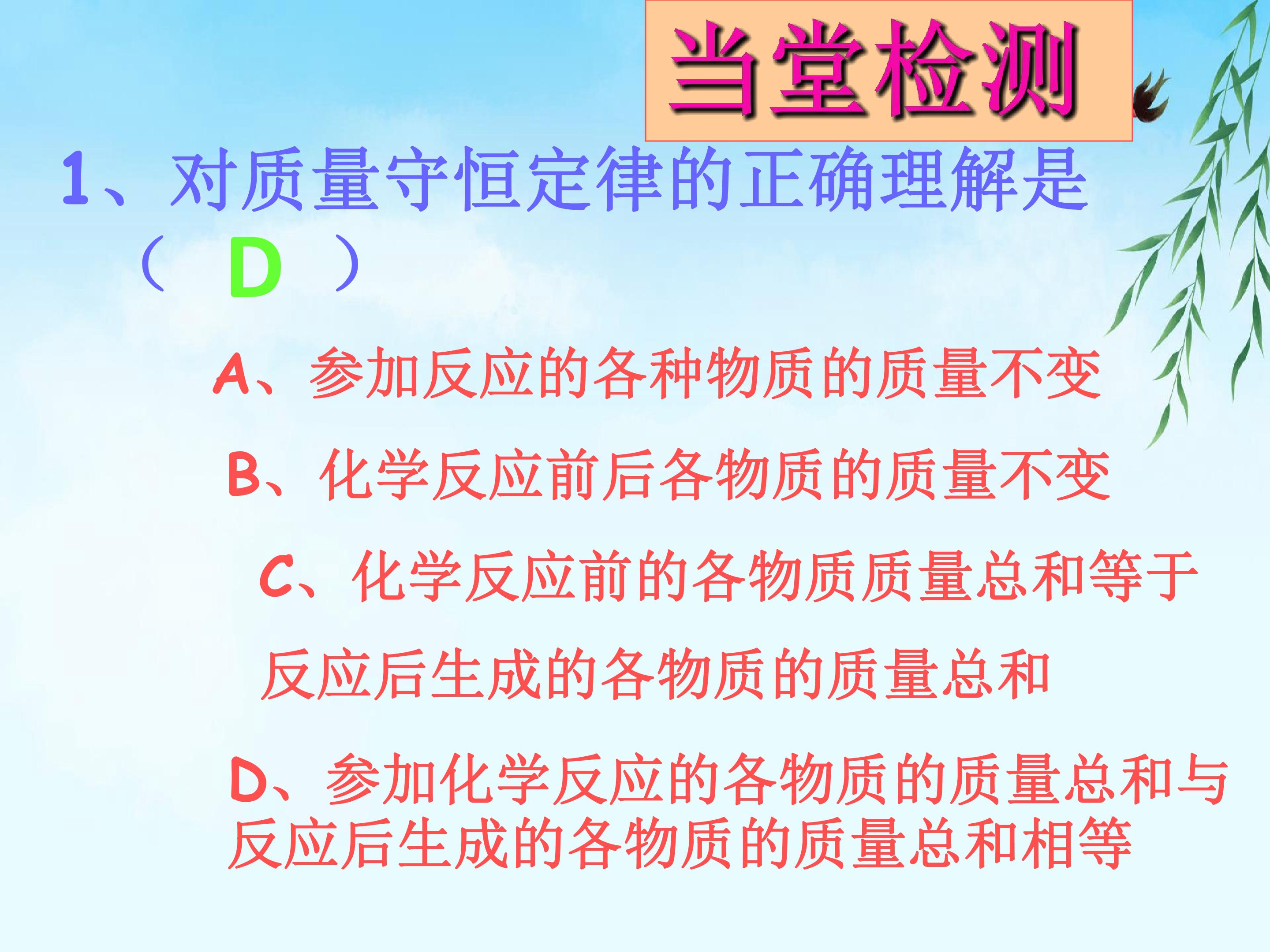 当堂检测

1、对质量守恒定律的正确理解是（ D ）

A、参加反应的各种物质的质量不变

B、化学反应前后各物质的质量不变

C、化学反应前的各物质质量总和等于反应后生成的各物质的质量总和

D、参加化学反应的各物质的质量总和与反应后生成的各物质的质量总和相等